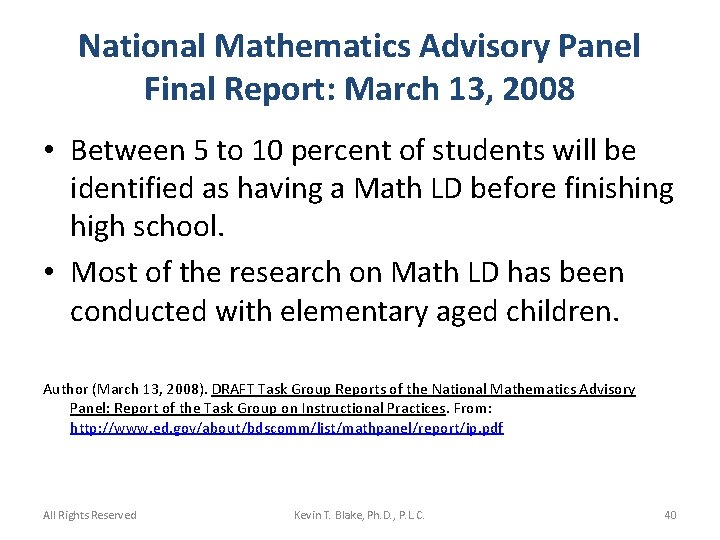 National Mathematics Advisory Panel Final Report: March 13, 2008

• Between 5 to 10 percent of students will be identified as having a Math LD before finishing high school.

• Most of the research on Math LD has been conducted with elementary aged children.

Author (March 13, 2008). DRAFT Task Group Reports of the National Mathematics Advisory Panel: Report of the Task Group on Instructional Practices. From: http://www.ed.gov/about/bdscomm/list/mathpanel/report/ip.pdf

All Rights Reserved

Kevin T. Blake, Ph.D., P.L.C.

40